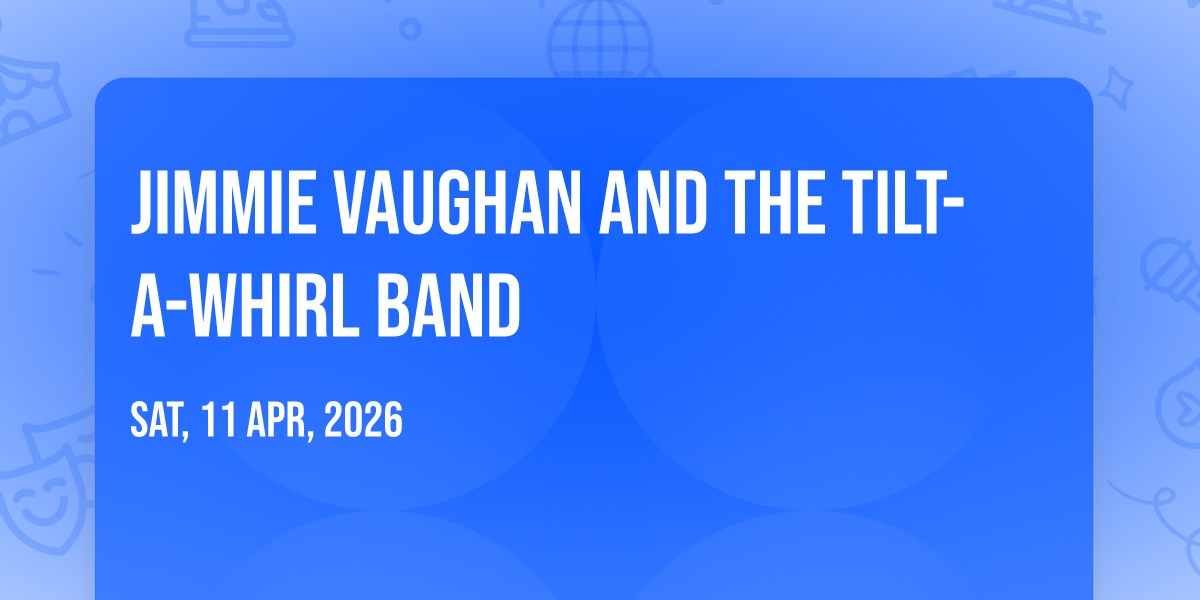 JIMMIE VAUGHAN AND THE TILT-A-WHIRL BAND

SAT, 11 APR, 2026